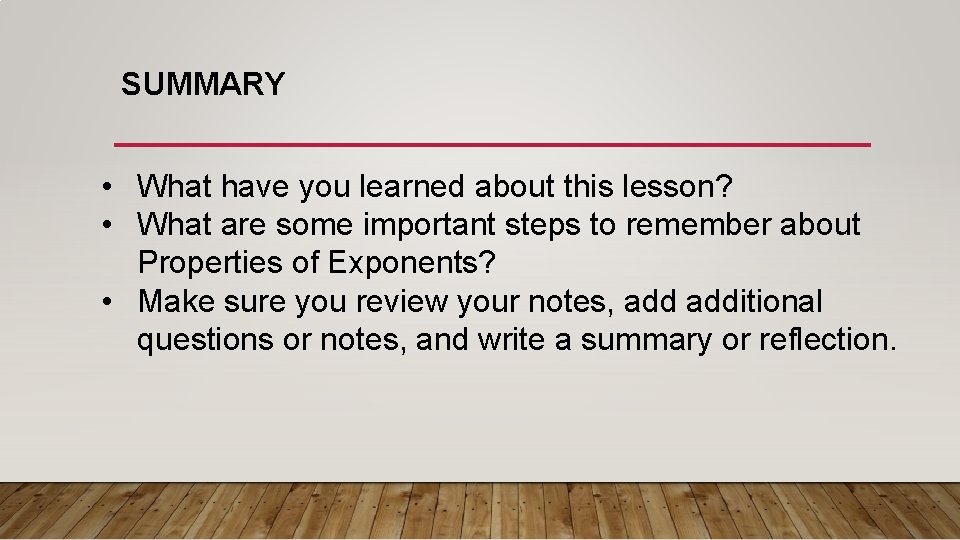 SUMMARY

• What have you learned about this lesson?
• What are some important steps to remember about Properties of Exponents?
• Make sure you review your notes, add additional questions or notes, and write a summary or reflection.